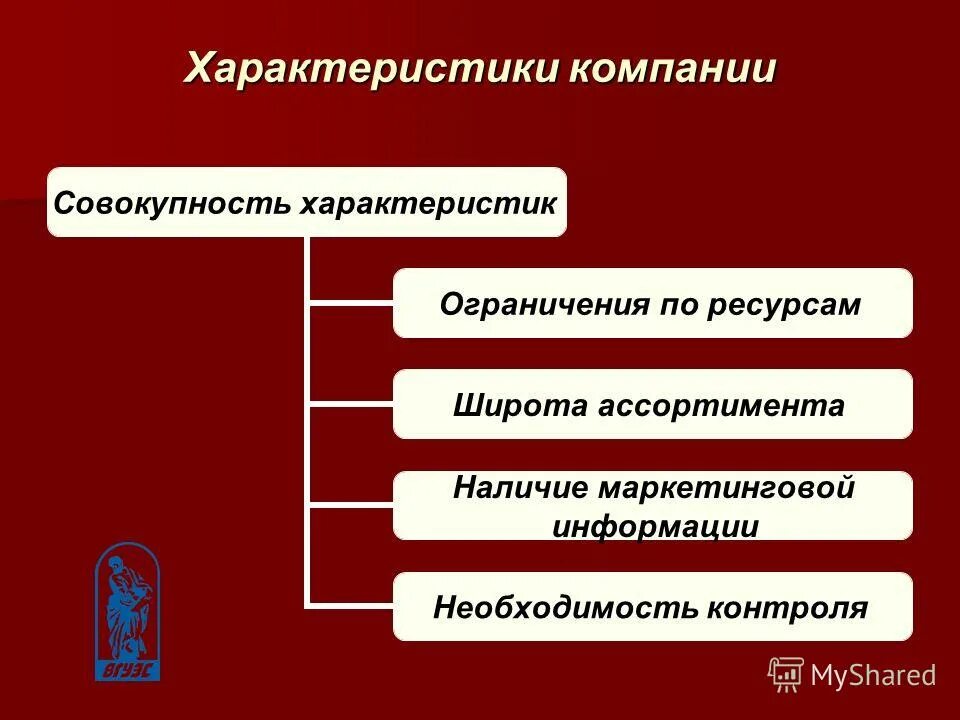 Характеристики компании

Совокупность характеристик

Ограничения по ресурсам

Широта ассортимента

Наличие маркетинговой информации

Необходимость контроля

ВГУЭС

MyShared